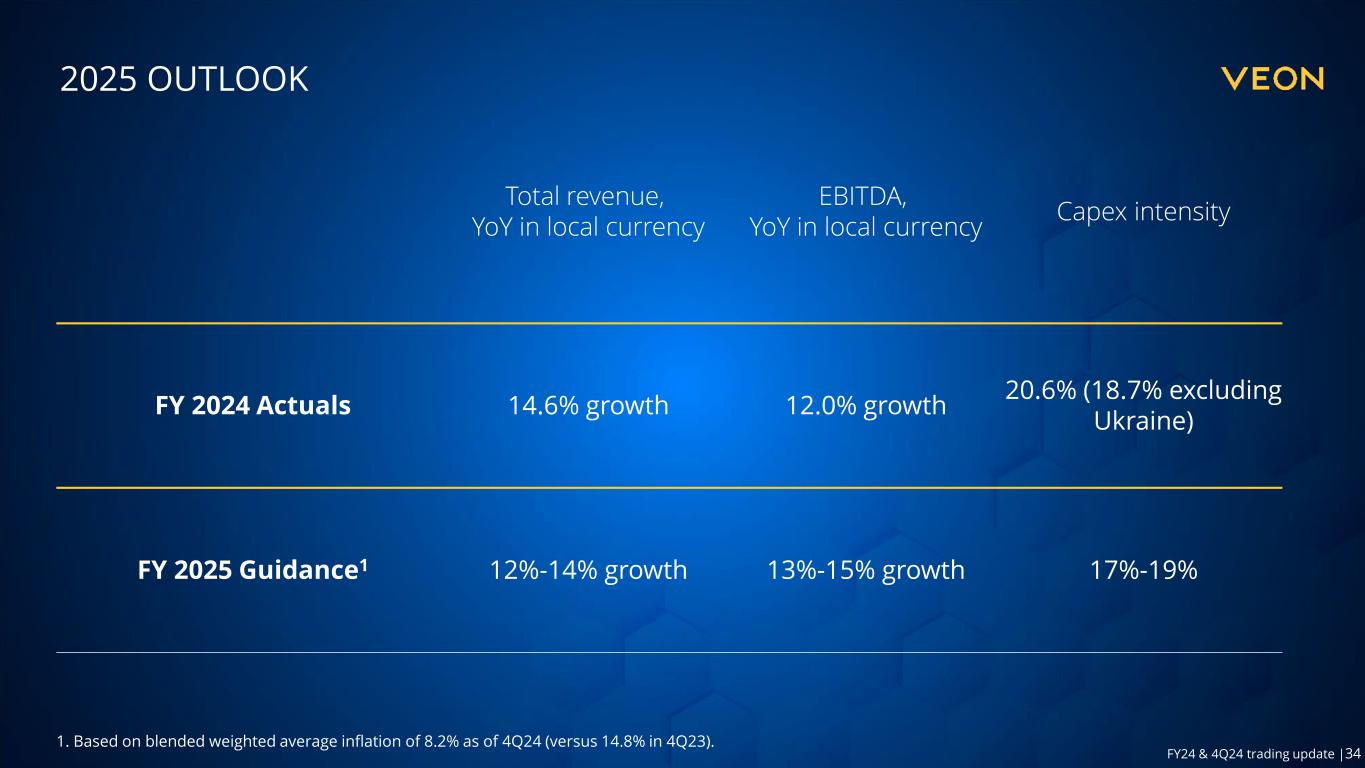 2025 OUTLOOK

VEON

| | Total revenue, YoY in local currency | EBITDA, YoY in local currency | Capex intensity |
|---|---|---|---|
| **FY 2024 Actuals** | 14.6% growth | 12.0% growth | 20.6% (18.7% excluding Ukraine) |
| **FY 2025 Guidance$^1$** | 12%-14% growth | 13%-15% growth | 17%-19% |

1. Based on blended weighted average inflation of 8.2% as of 4Q24 (versus 14.8% in 4Q23).

FY24 & 4Q24 trading update |34